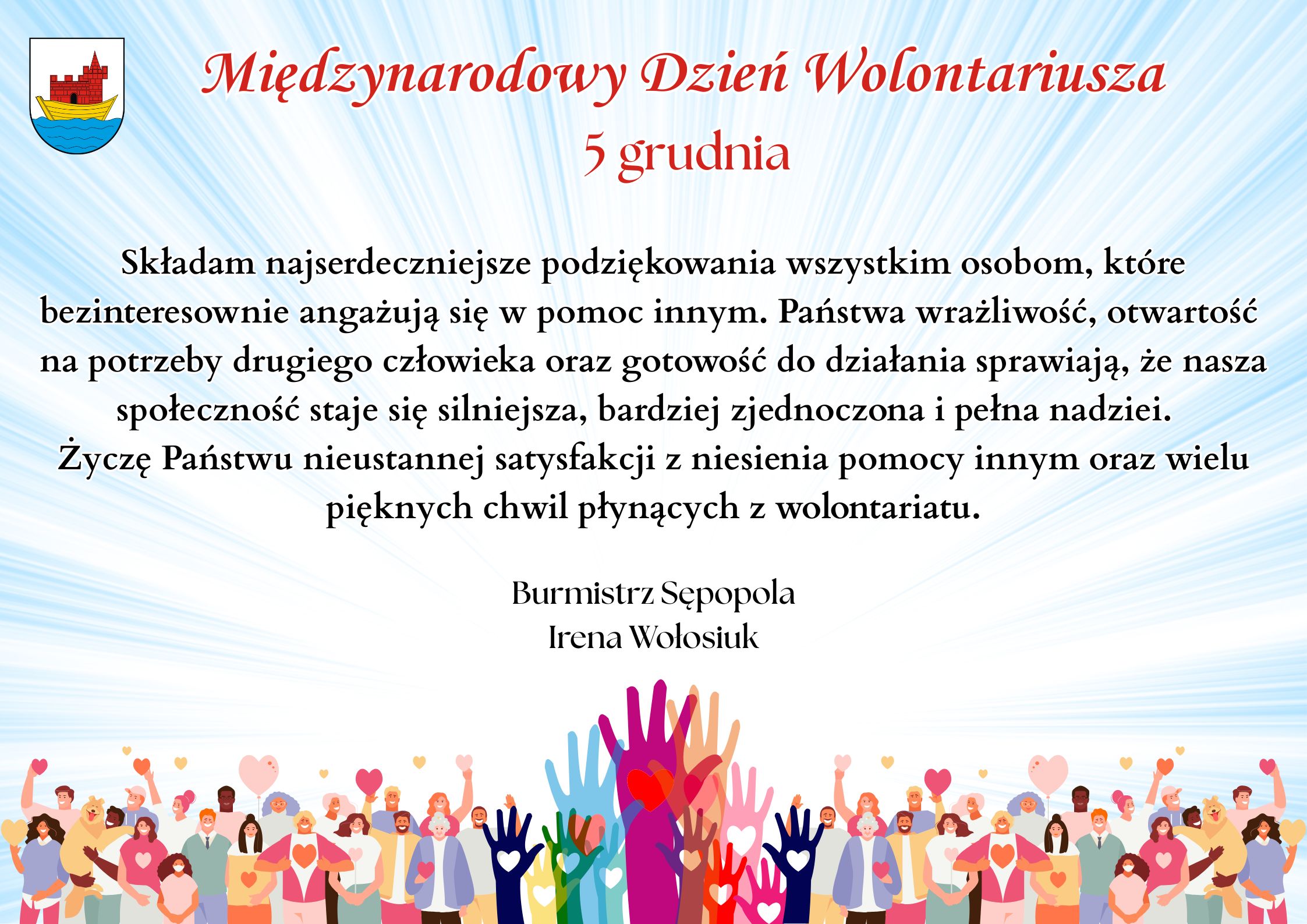 Międzynarodowy Dzień Wolontariusza
5 grudnia

Składam najserdeczniejsze podziękowania wszystkim osobom, które bezinteresownie angażują się w pomoc innym. Państwa wrażliwość, otwartość na potrzeby drugiego człowieka oraz gotowość do działania sprawiają, że nasza społeczność staje się silniejsza, bardziej zjednoczona i pełna nadziei.
Życzę Państwu nieustannej satysfakcji z niesienia pomocy innym oraz wielu pięknych chwil płynących z wolontariatu.

Burmistrz Sępopola
Irena Wołosiuk